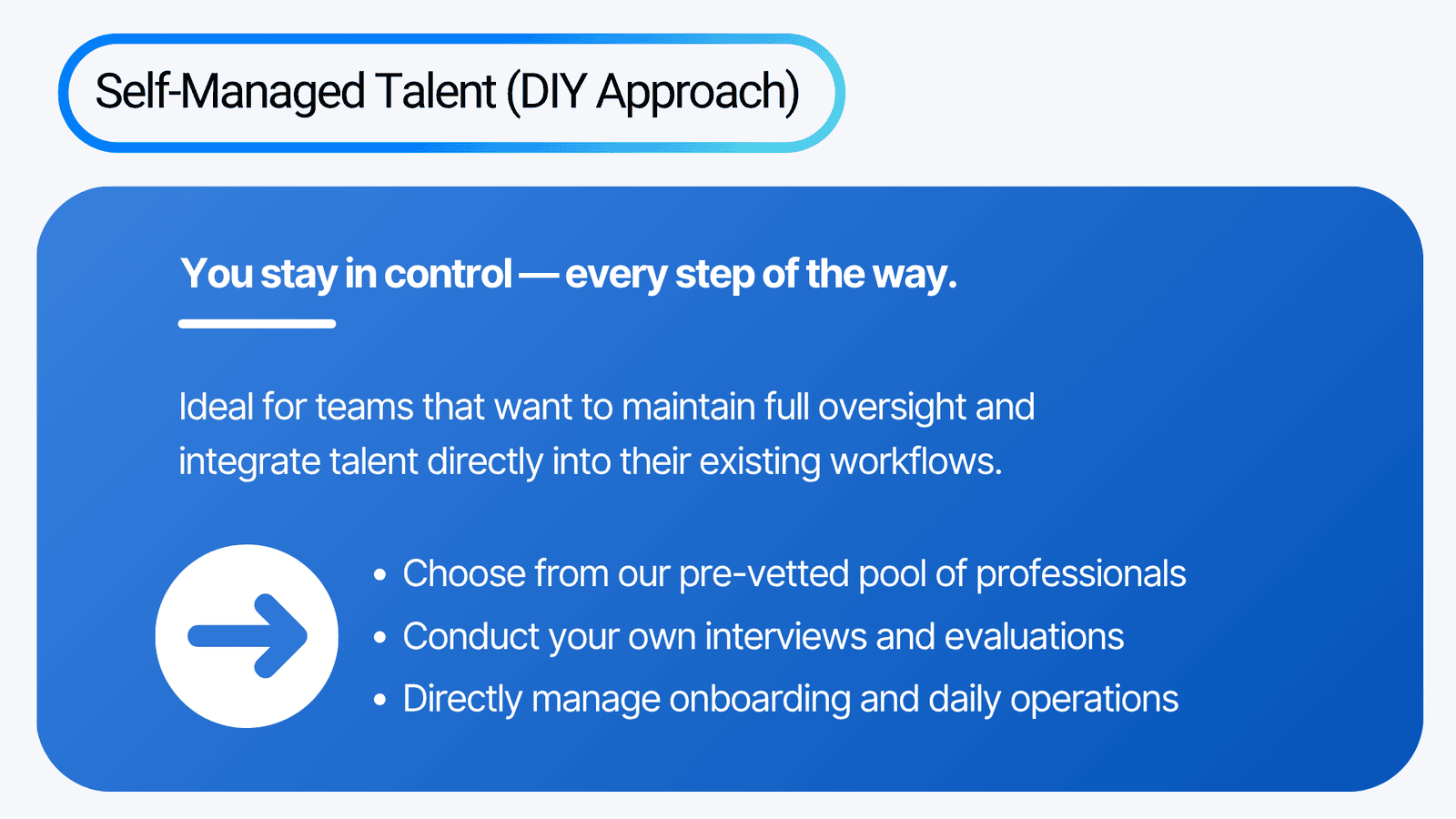 Self-Managed Talent (DIY Approach)

You stay in control — every step of the way.

Ideal for teams that want to maintain full oversight and integrate talent directly into their existing workflows.

• Choose from our pre-vetted pool of professionals
• Conduct your own interviews and evaluations
• Directly manage onboarding and daily operations